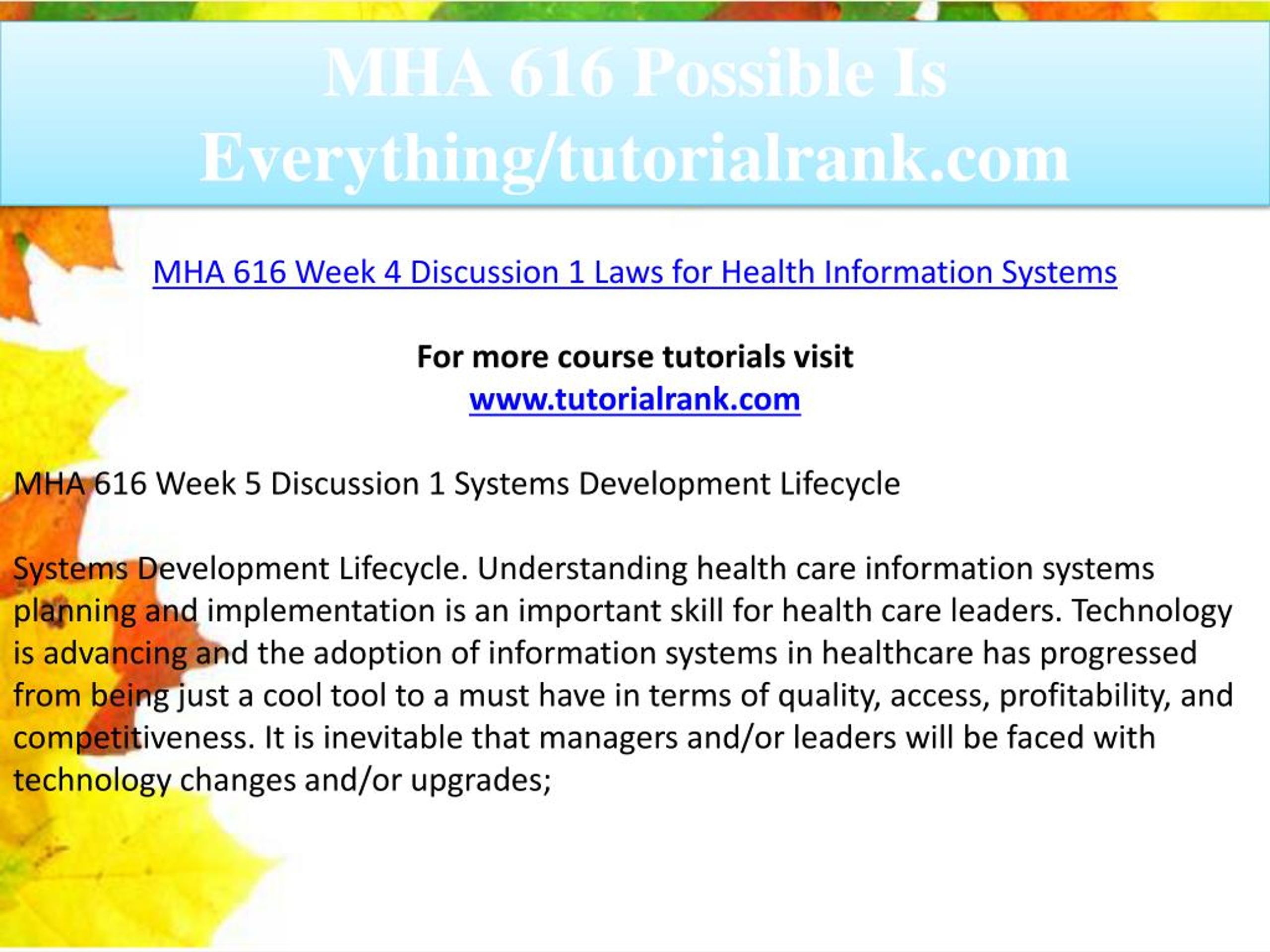 MHA 616 Possible Is Everything/tutorialrank.com

MHA 616 Week 4 Discussion 1 Laws for Health Information Systems

For more course tutorials visit
www.tutorialrank.com

MHA 616 Week 5 Discussion 1 Systems Development Lifecycle

Systems Development Lifecycle. Understanding health care information systems planning and implementation is an important skill for health care leaders. Technology is advancing and the adoption of information systems in healthcare has progressed from being just a cool tool to a must have in terms of quality, access, profitability, and competitiveness. It is inevitable that managers and/or leaders will be faced with technology changes and/or upgrades;